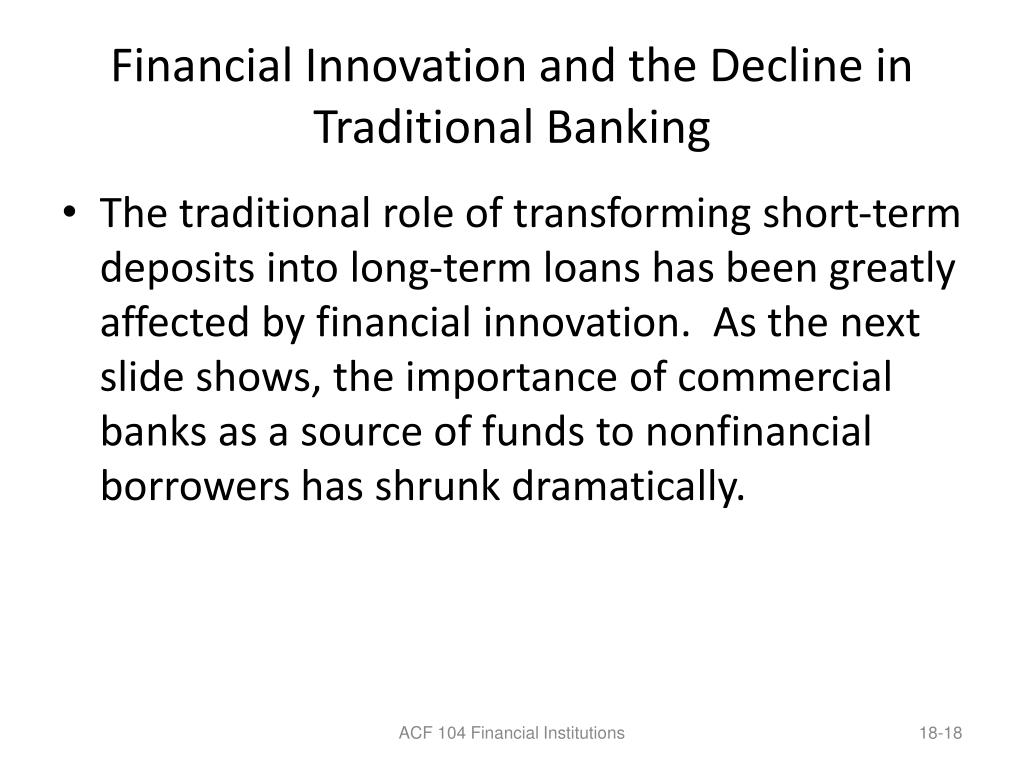 Financial Innovation and the Decline in Traditional Banking

• The traditional role of transforming short-term deposits into long-term loans has been greatly affected by financial innovation. As the next slide shows, the importance of commercial banks as a source of funds to nonfinancial borrowers has shrunk dramatically.

ACF 104 Financial Institutions

18-18